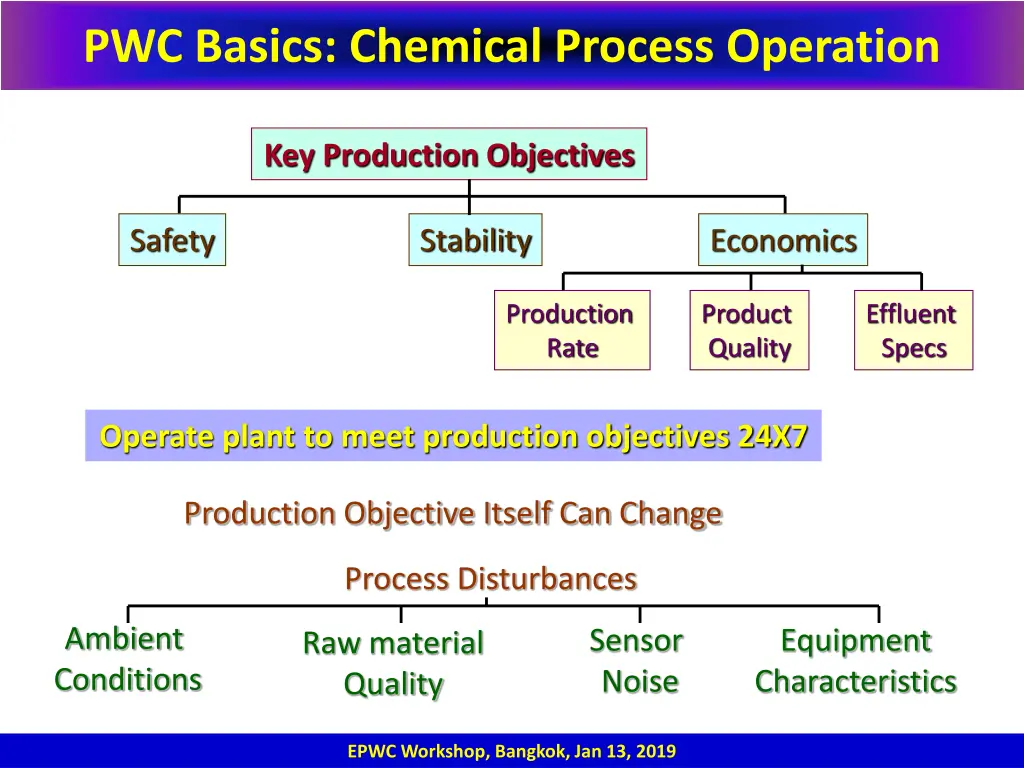 PWC Basics: Chemical Process Operation

Key Production Objectives

Safety

Stability

Economics

Production Rate

Product Quality

Effluent Specs

Operate plant to meet production objectives 24X7

Production Objective Itself Can Change

Process Disturbances

Ambient Conditions

Raw material Quality

Sensor Noise

Equipment Characteristics

EPWC Workshop, Bangkok, Jan 13, 2019